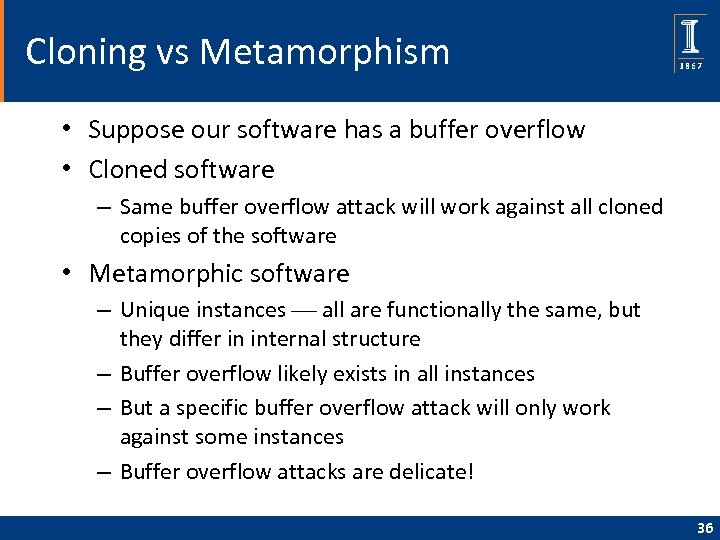 Cloning vs Metamorphism

I
1867

• Suppose our software has a buffer overflow
• Cloned software
– Same buffer overflow attack will work against all cloned copies of the software
• Metamorphic software
– Unique instances — all are functionally the same, but they differ in internal structure
– Buffer overflow likely exists in all instances
– But a specific buffer overflow attack will only work against some instances
– Buffer overflow attacks are delicate!

36